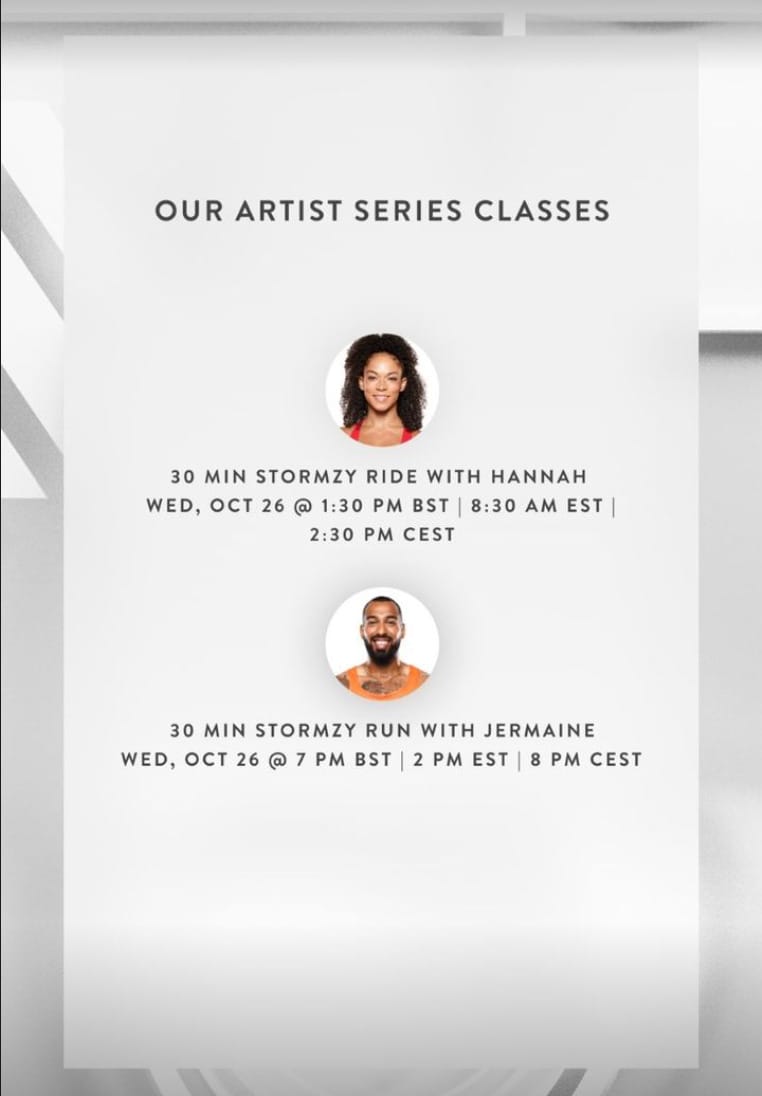 OUR ARTIST SERIES CLASSES

30 MIN STORMZY RIDE WITH HANNAH
WED, OCT 26 @ 1:30 PM BST | 8:30 AM EST | 2:30 PM CEST

30 MIN STORMZY RUN WITH JERMAINE
WED, OCT 26 @ 7 PM BST | 2 PM EST | 8 PM CEST